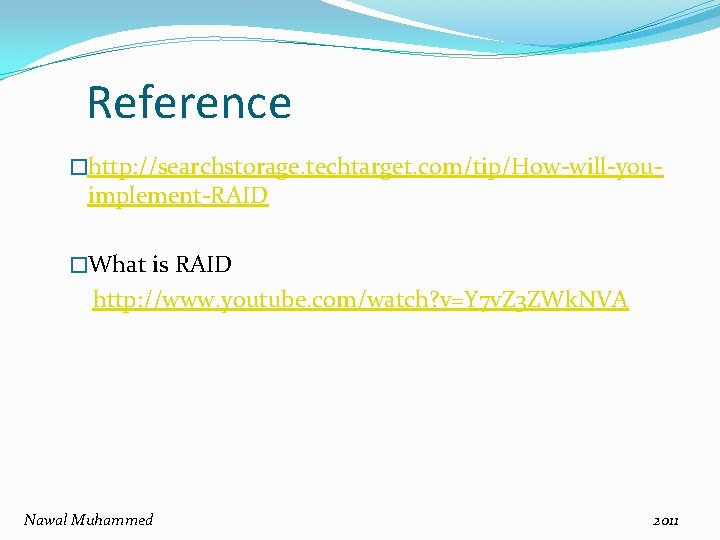 Reference

□http://searchstorage.techtarget.com/tip/How-will-you-implement-RAID

□What is RAID
http://www.youtube.com/watch?v=Y7vZ3ZWkNVA

Nawal Muhammed

2011